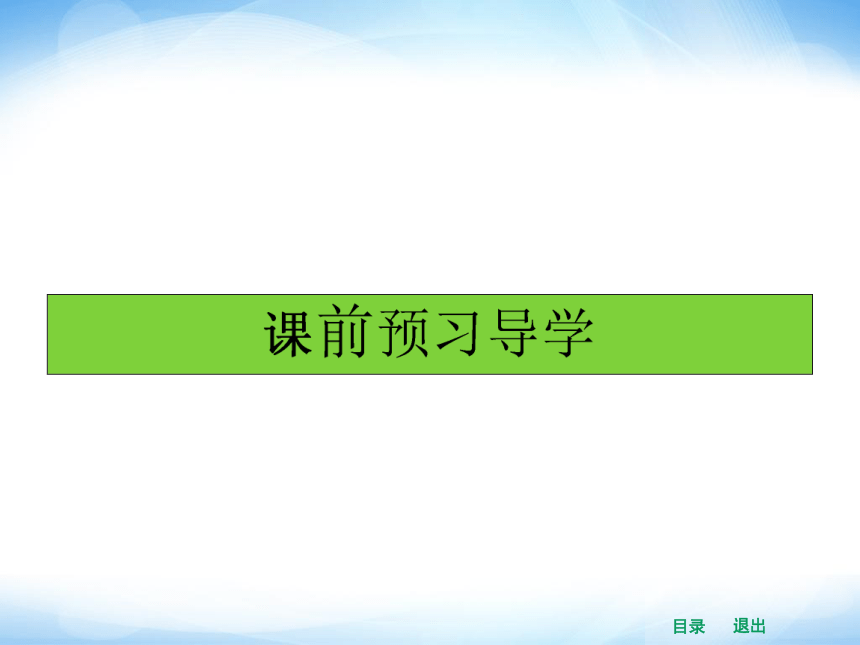 课前预习导学

目录 退出